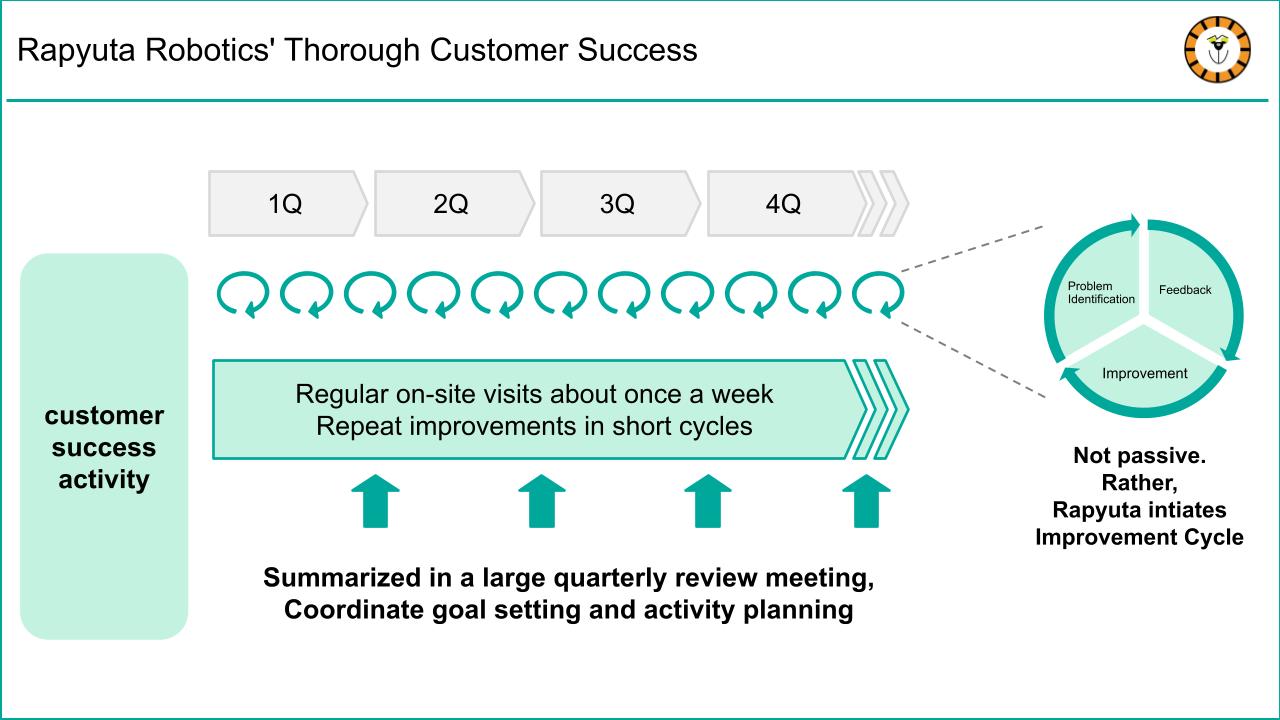 Rapyuta Robotics' Thorough Customer Success

1Q

2Q

3Q

4Q

customer success activity

Regular on-site visits about once a week
Repeat improvements in short cycles

Summarized in a large quarterly review meeting,
Coordinate goal setting and activity planning

Problem Identification

Feedback

Improvement

Not passive.
Rather,
Rapyuta intiates
Improvement Cycle